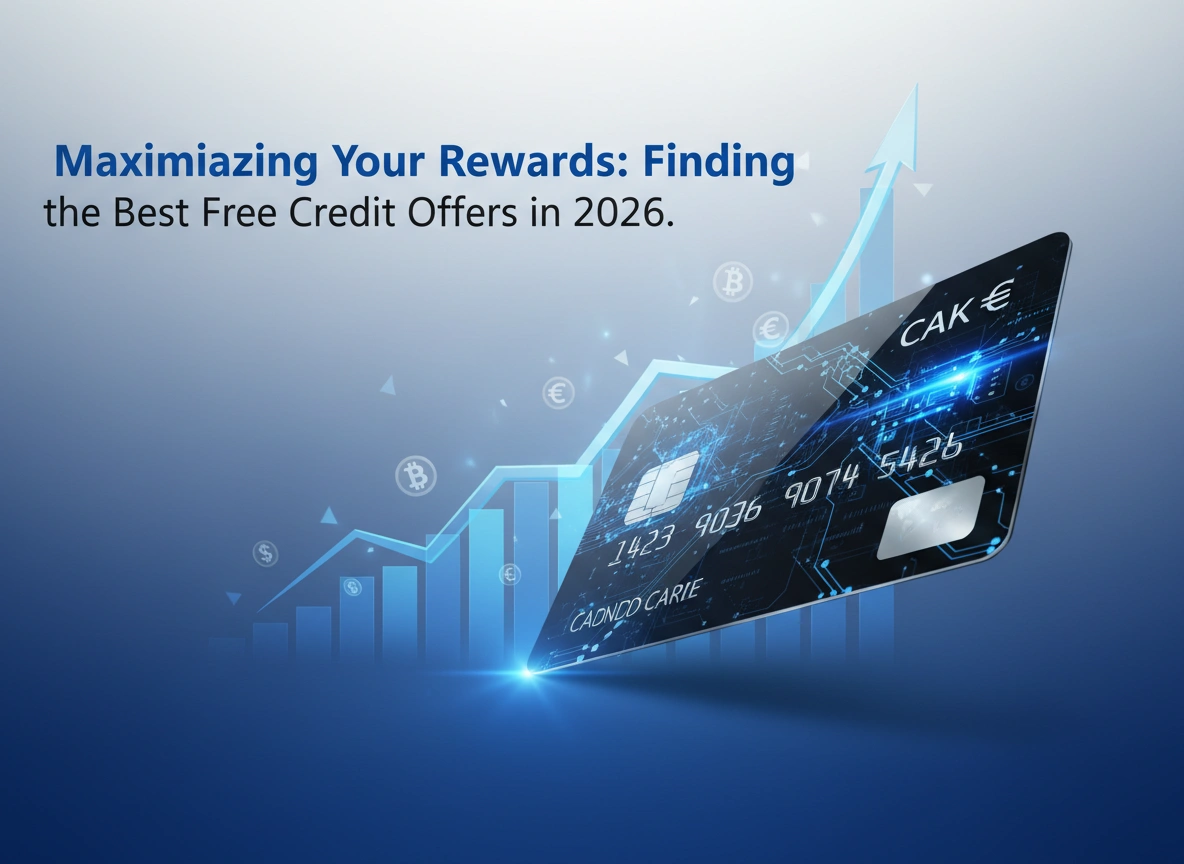 Maximiazing Your Rewards: Finding the Best Free Credit Offers in 2026.

CAK €

1423 9036 9074 5426

CADNDD CARIE